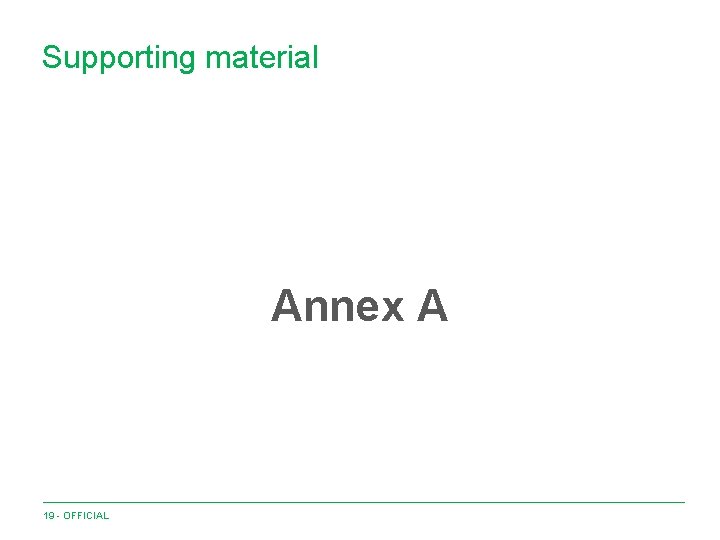 Supporting material

Annex A

19 - OFFICIAL